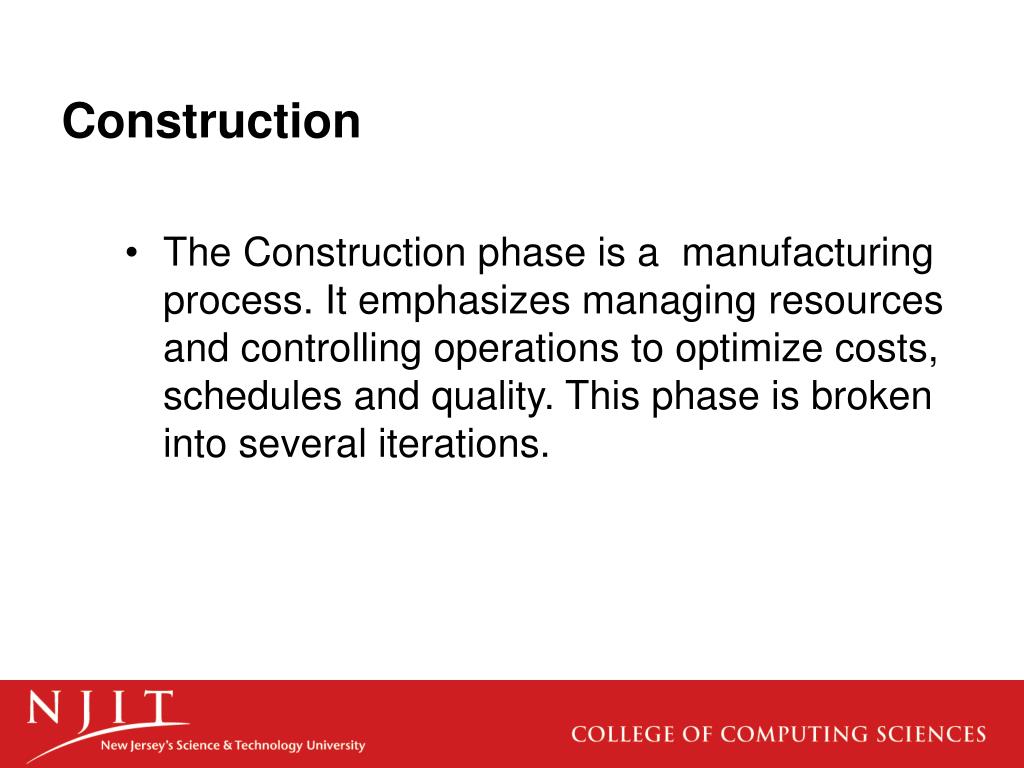 Construction

• The Construction phase is a manufacturing process. It emphasizes managing resources and controlling operations to optimize costs, schedules and quality. This phase is broken into several iterations.

NJIT
New Jersey's Science & Technology University

COLLEGE OF COMPUTING SCIENCES